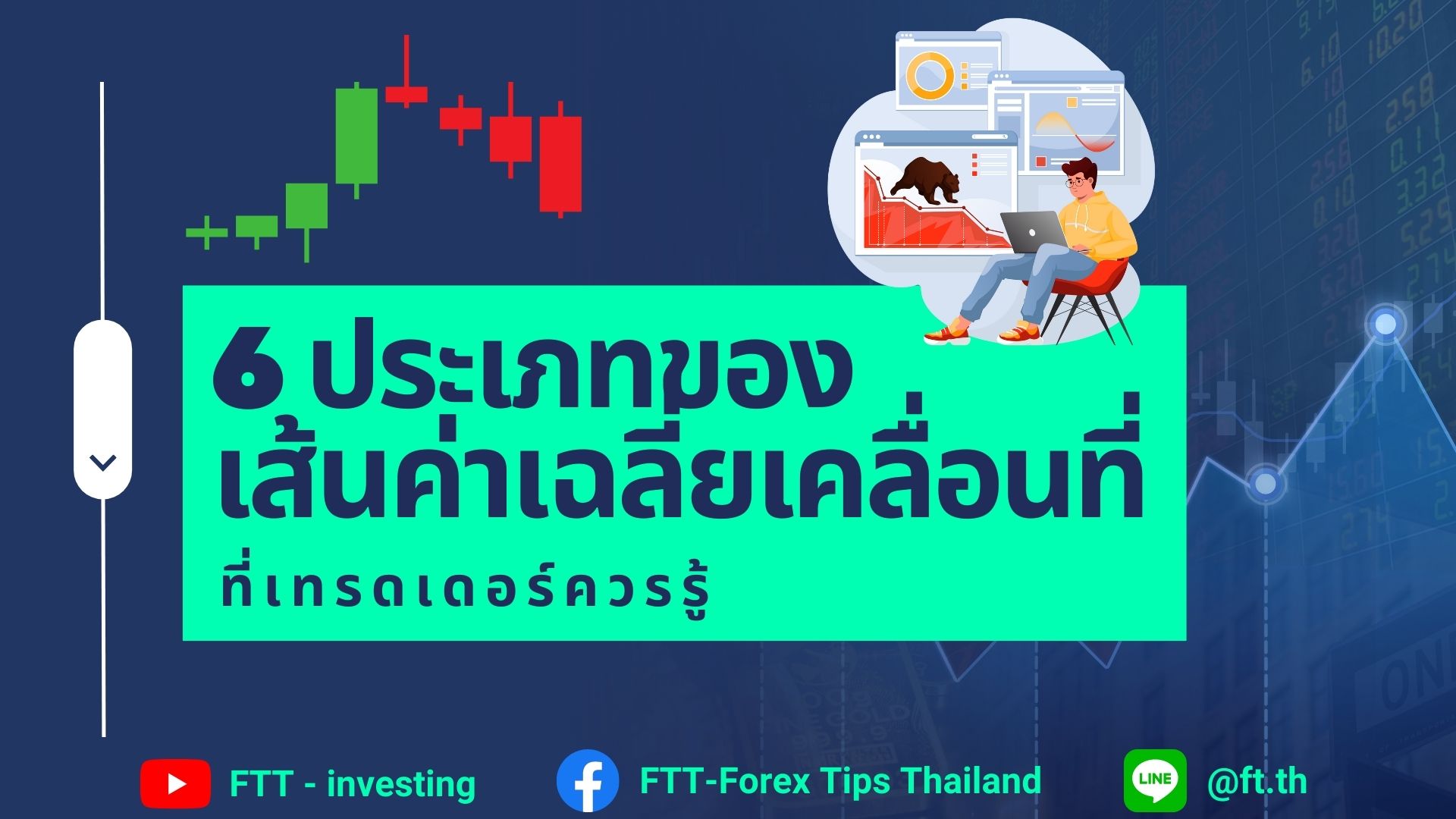 6 ประเภทของ
เส้นค่าเฉลี่ยเคลื่อนที่

ที่เทรดเดอร์ควรรู้

FTT - investing

FTT-Forex Tips Thailand

LINE

@ft.th